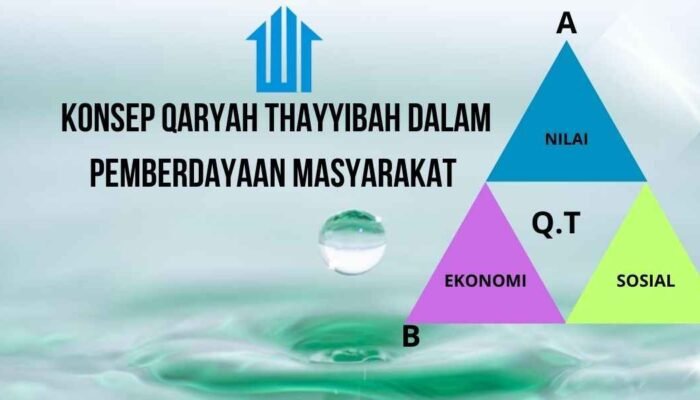 KONSEP QARYAH THAYYIBAH DALAM PEMBERDAYAAN MASYARAKAT

A

NILAI

Q.T

EKONOMI

SOSIAL

B